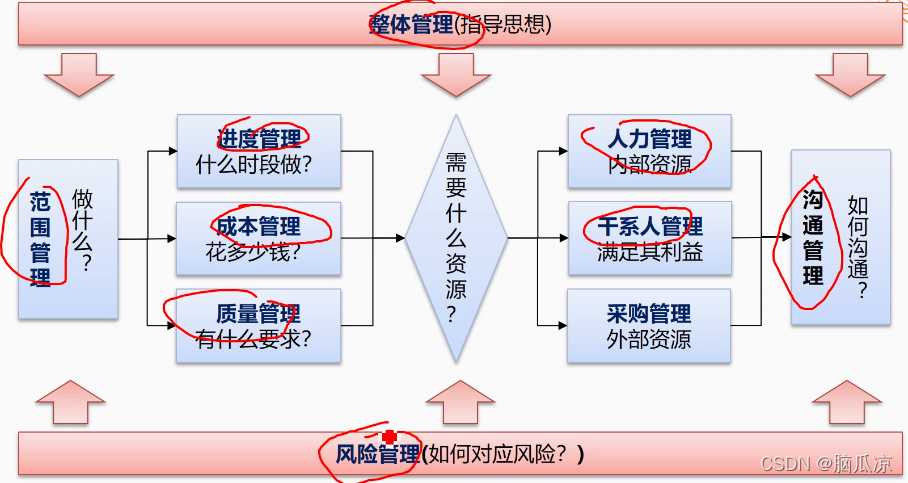 整体管理(指导思想)

范围管理

做什么？

进度管理
什么时段做？

成本管理
花多少钱？

质量管理
有什么要求？

需要什么资源？

人力管理
内部资源

干系人管理
满足其利益

采购管理
外部资源

沟通管理

如何沟通？

风险管理(如何对应风险？)

CSDN @脑瓜凉